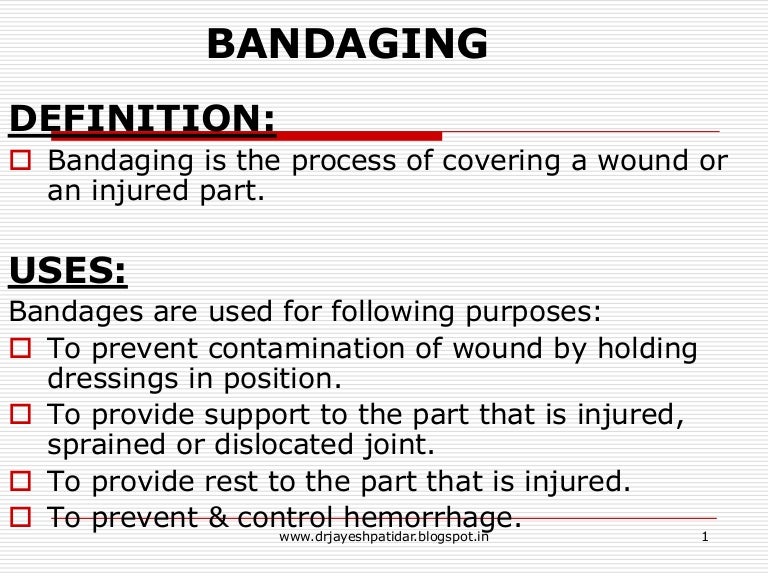 BANDAGING

DEFINITION:

☐ Bandaging is the process of covering a wound or an injured part.

USES:

Bandages are used for following purposes:

☐ To prevent contamination of wound by holding dressings in position.

☐ To provide support to the part that is injured, sprained or dislocated joint.

☐ To provide rest to the part that is injured.

☐ To prevent & control hemorrhage.

www.drjayeshpatidar.blogspot.in

1